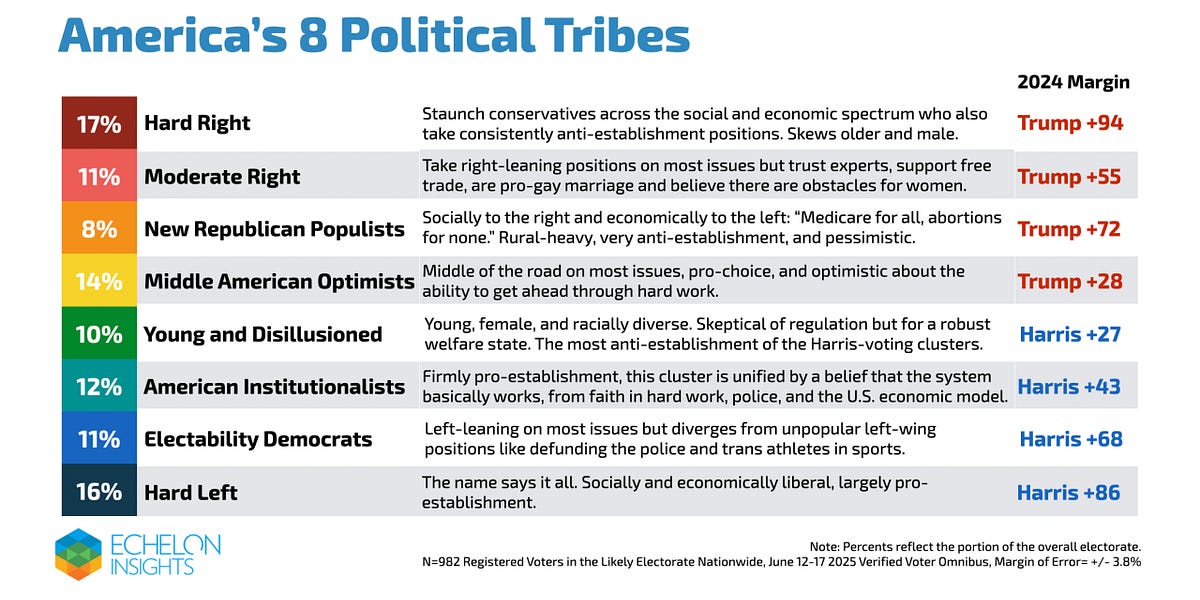 America's 8 Political Tribes

| | | | 2024 Margin |
|---|---|---|---|
| 17% | Hard Right | Staunch conservatives across the social and economic spectrum who also take consistently anti-establishment positions. Skews older and male. | Trump +94 |
| 11% | Moderate Right | Take right-leaning positions on most issues but trust experts, support free trade, are pro-gay marriage and believe there are obstacles for women. | Trump +55 |
| 8% | New Republican Populists | Socially to the right and economically to the left: "Medicare for all, abortions for none." Rural-heavy, very anti-establishment, and pessimistic. | Trump +72 |
| 14% | Middle American Optimists | Middle of the road on most issues, pro-choice, and optimistic about the ability to get ahead through hard work. | Trump +28 |
| 10% | Young and Disillusioned | Young, female, and racially diverse. Skeptical of regulation but for a robust welfare state. The most anti-establishment of the Harris-voting clusters. | Harris +27 |
| 12% | American Institutionalists | Firmly pro-establishment, this cluster is unified by a belief that the system basically works, from faith in hard work, police, and the U.S. economic model. | Harris +43 |
| 11% | Electability Democrats | Left-leaning on most issues but diverges from unpopular left-wing positions like defunding the police and trans athletes in sports. | Harris +68 |
| 16% | Hard Left | The name says it all. Socially and economically liberal, largely pro-establishment. | Harris +86 |

ECHELON INSIGHTS

Note: Percents reflect the portion of the overall electorate.
N=982 Registered Voters in the Likely Electorate Nationwide, June 12-17 2025 Verified Voter Omnibus, Margin of Error= +/- 3.8%